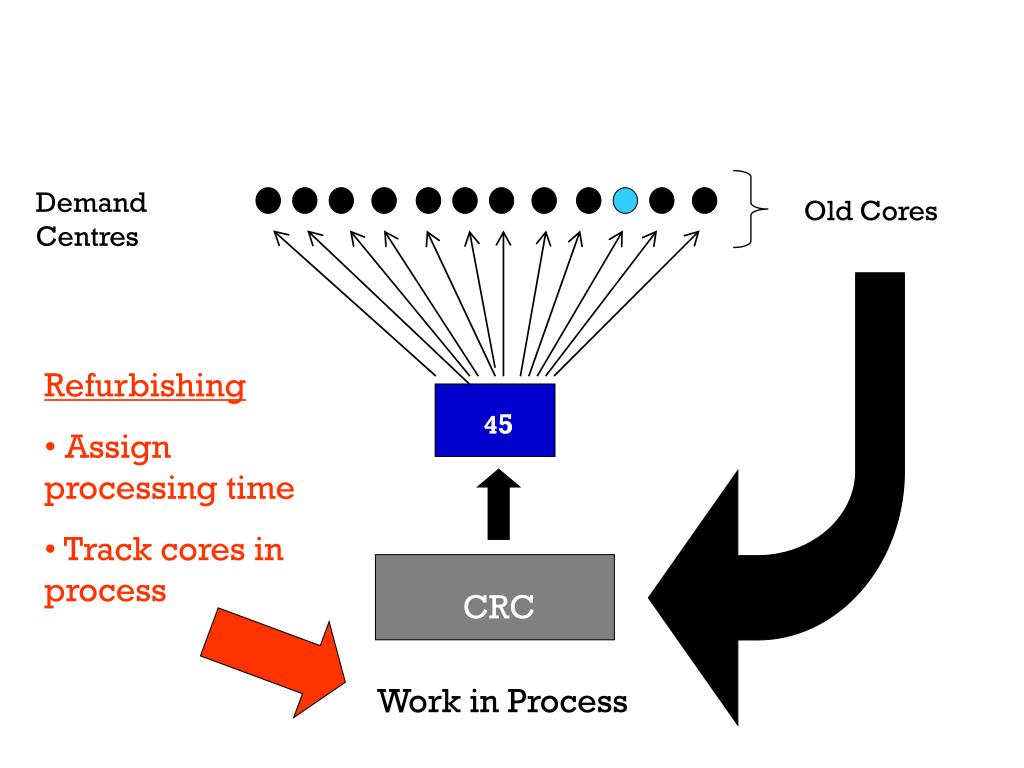 Demand Centres

Old Cores

Refurbishing

• Assign processing time

• Track cores in process

45

CRC

Work in Process